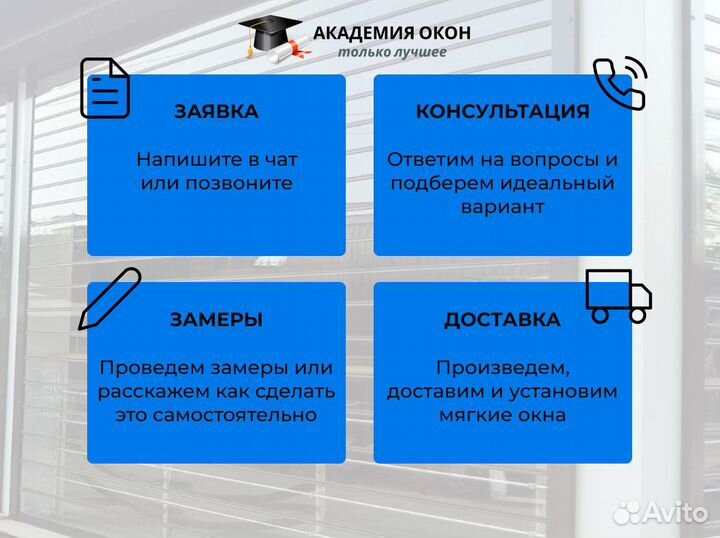 АКАДЕМИЯ ОКОН
только лучшее

ЗАЯВКА

Напишите в чат или позвоните

КОНСУЛЬТАЦИЯ

Ответим на вопросы и подберем идеальный вариант

ЗАМЕРЫ

Проведем замеры или расскажем как сделать это самостоятельно

ДОСТАВКА

Произведем, доставим и установим мягкие окна

Avito